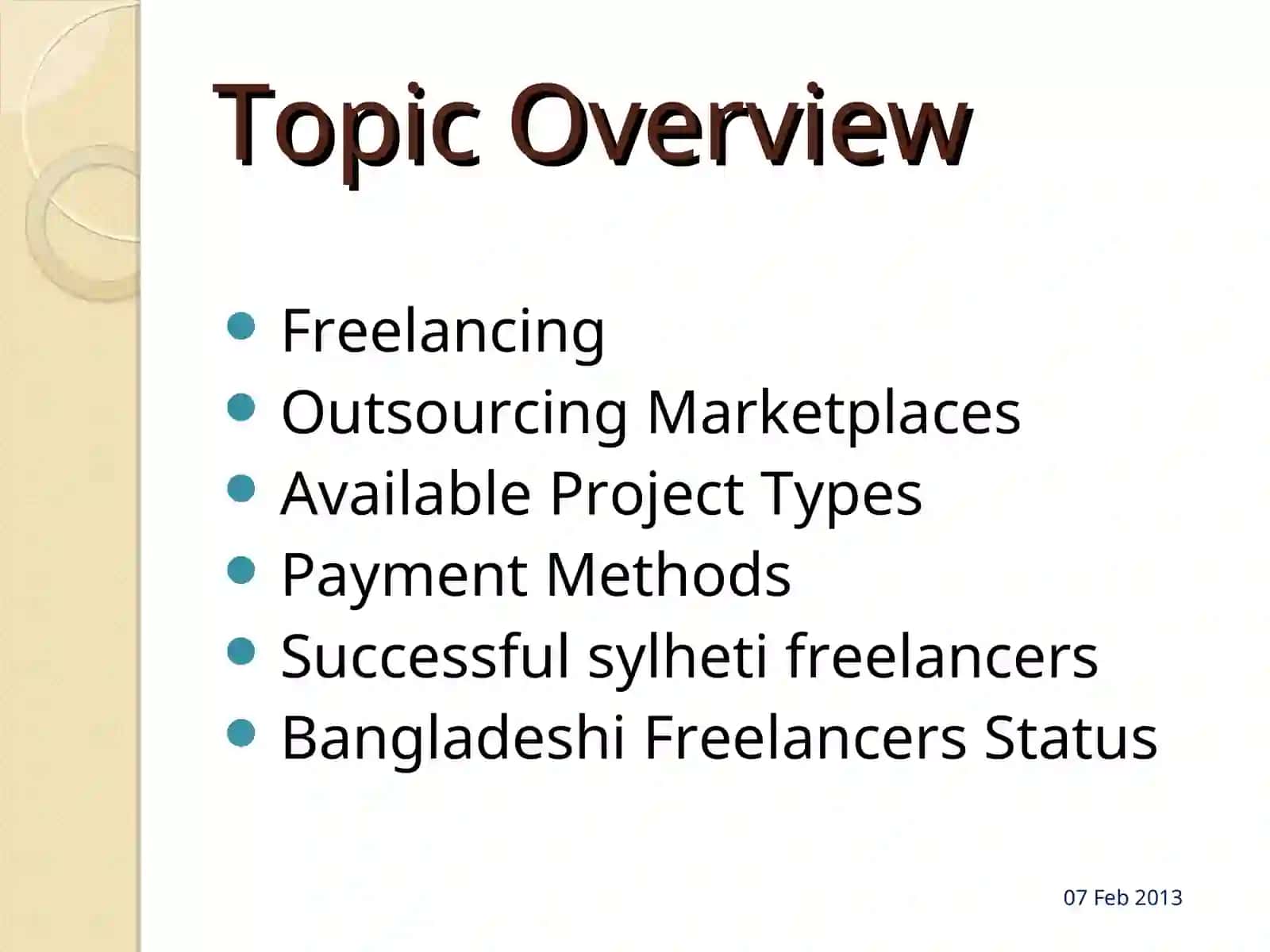 Topic Overview

- Freelancing
- Outsourcing Marketplaces
- Available Project Types
- Payment Methods
- Successful sylheti freelancers
- Bangladeshi Freelancers Status

07 Feb 2013